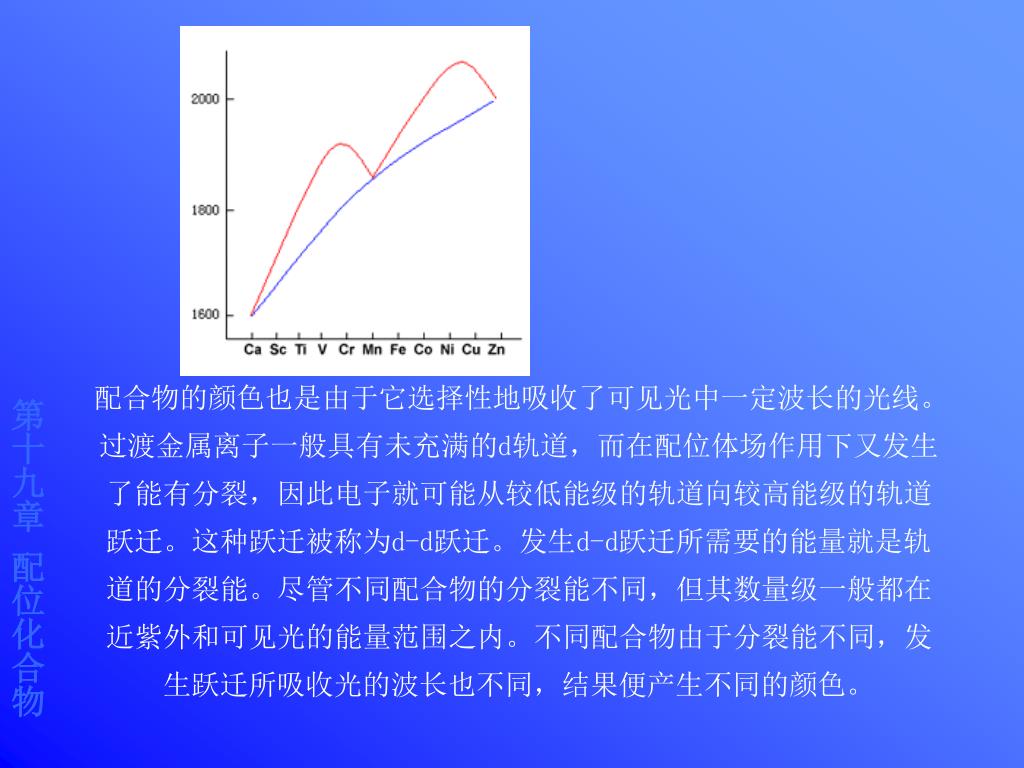 2000

1800

1600

Ca Sc Ti V Cr Mn Fe Co Ni Cu Zn

第十九章 配位化合物

配合物的颜色也是由于它选择性地吸收了可见光中一定波长的光线。过渡金属离子一般具有未充满的d轨道，而在配位体场作用下又发生了能有分裂，因此电子就可能从较低能级的轨道向较高能级的轨道跃迁。这种跃迁被称为d-d跃迁。发生d-d跃迁所需要的能量就是轨道的分裂能。尽管不同配合物的分裂能不同，但其数量级一般都在近紫外和可见光的能量范围之内。不同配合物由于分裂能不同，发生跃迁所吸收光的波长也不同，结果便产生不同的颜色。